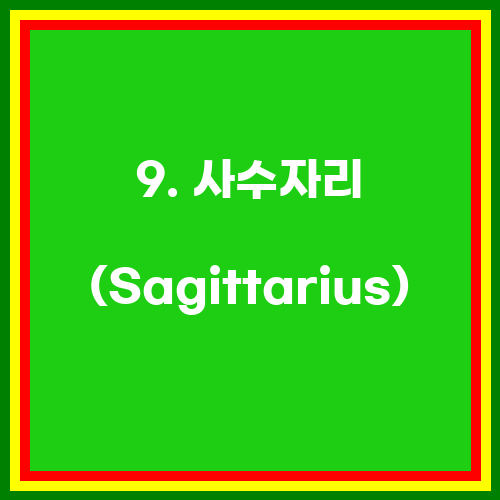 9. 사수자리

(Sagittarius)